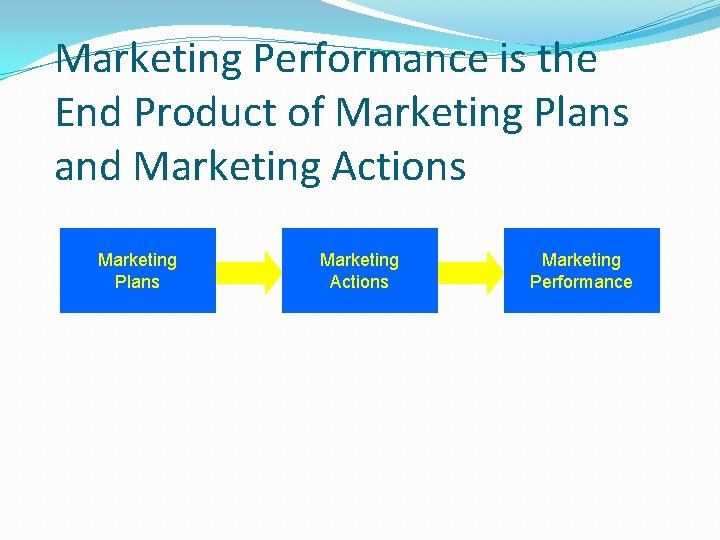 Marketing Performance is the End Product of Marketing Plans and Marketing Actions

Marketing Plans

Marketing Actions

Marketing Performance